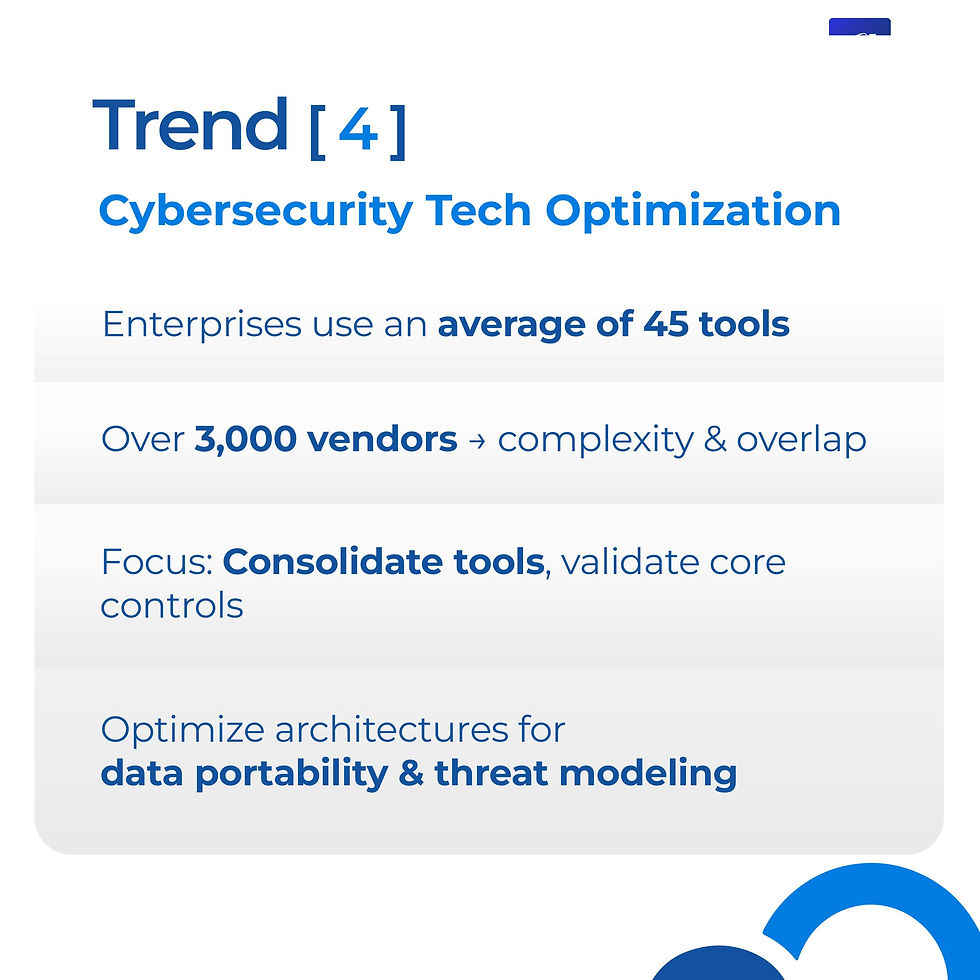 Trend [ 4 ]

Cybersecurity Tech Optimization

Enterprises use an average of 45 tools

Over 3,000 vendors → complexity & overlap

Focus: Consolidate tools, validate core controls

Optimize architectures for data portability & threat modeling